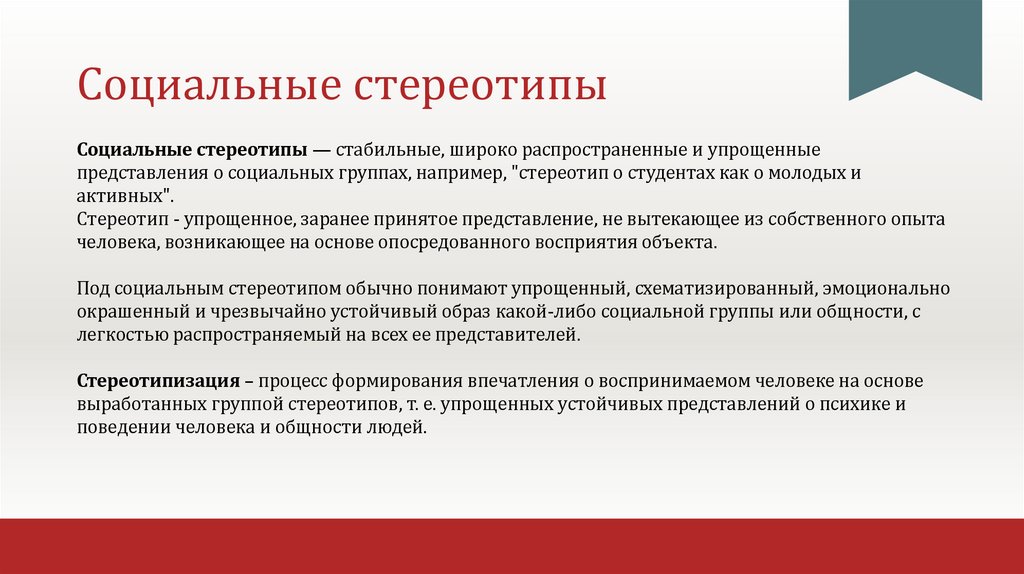 Социальные стереотипы

Социальные стереотипы — стабильные, широко распространенные и упрощенные представления о социальных группах, например, "стереотип о студентах как о молодых и активных".
Стереотип - упрощенное, заранее принятое представление, не вытекающее из собственного опыта человека, возникающее на основе опосредованного восприятия объекта.

Под социальным стереотипом обычно понимают упрощенный, схематизированный, эмоционально окрашенный и чрезвычайно устойчивый образ какой-либо социальной группы или общности, с легкостью распространяемый на всех ее представителей.

Стереотипизация – процесс формирования впечатления о воспринимаемом человеке на основе выработанных группой стереотипов, т. е. упрощенных устойчивых представлений о психике и поведении человека и общности людей.